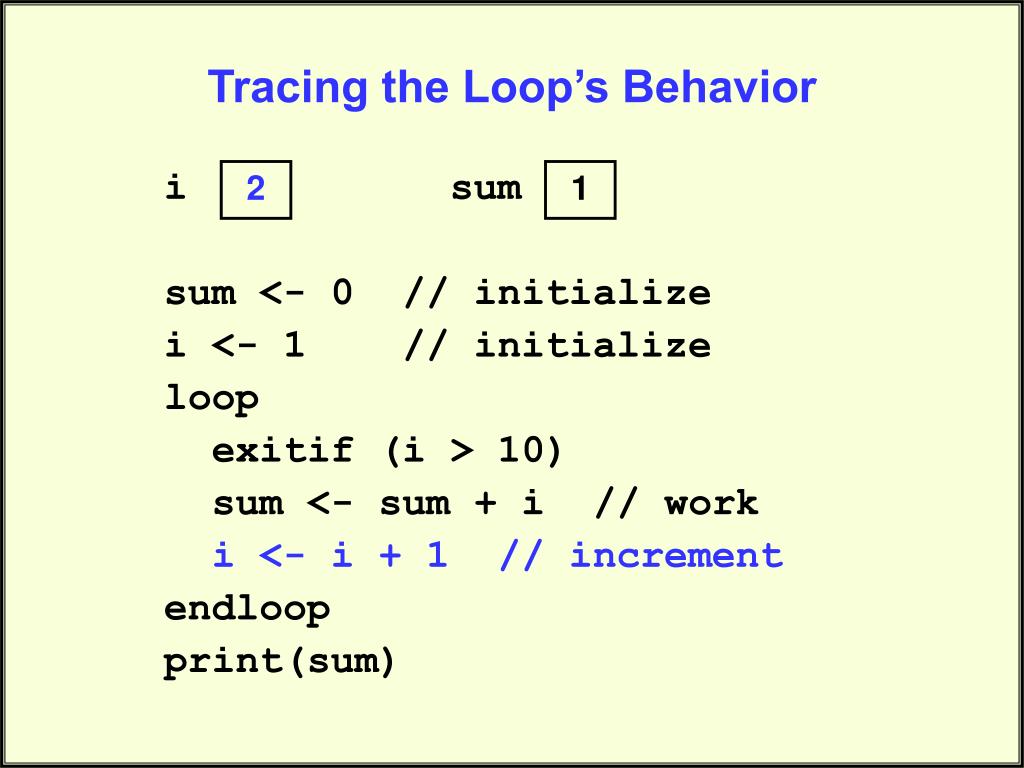 Tracing the Loop’s Behavior

i 2 sum 1

sum <- 0 // initialize
i <- 1 // initialize
loop
exitif (i > 10)
sum <- sum + i // work
i <- i + 1 // increment
endloop
print(sum)